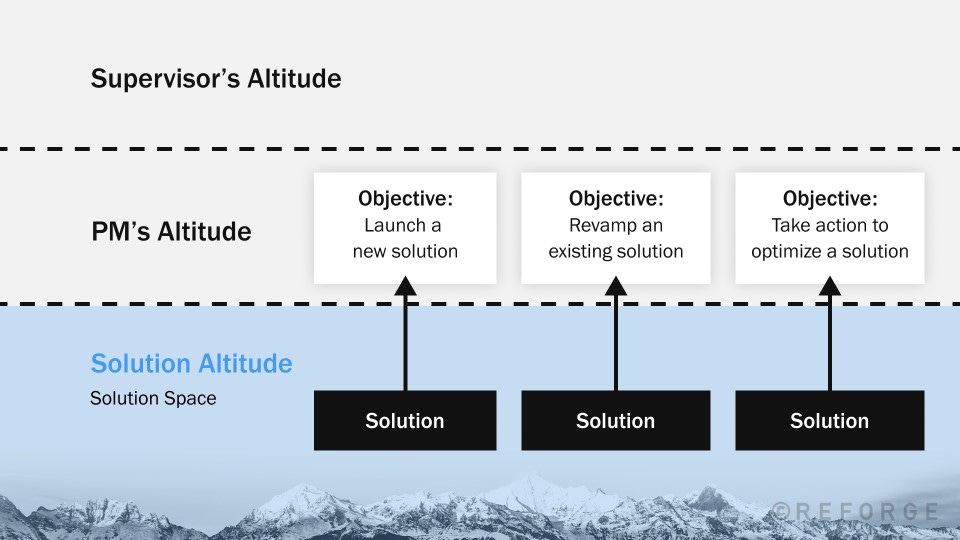 Supervisor's Altitude

PM's Altitude

Objective:
Launch a new solution

Objective:
Revamp an existing solution

Objective:
Take action to optimize a solution

Solution Altitude
Solution Space

Solution

Solution

Solution

©REFORGE